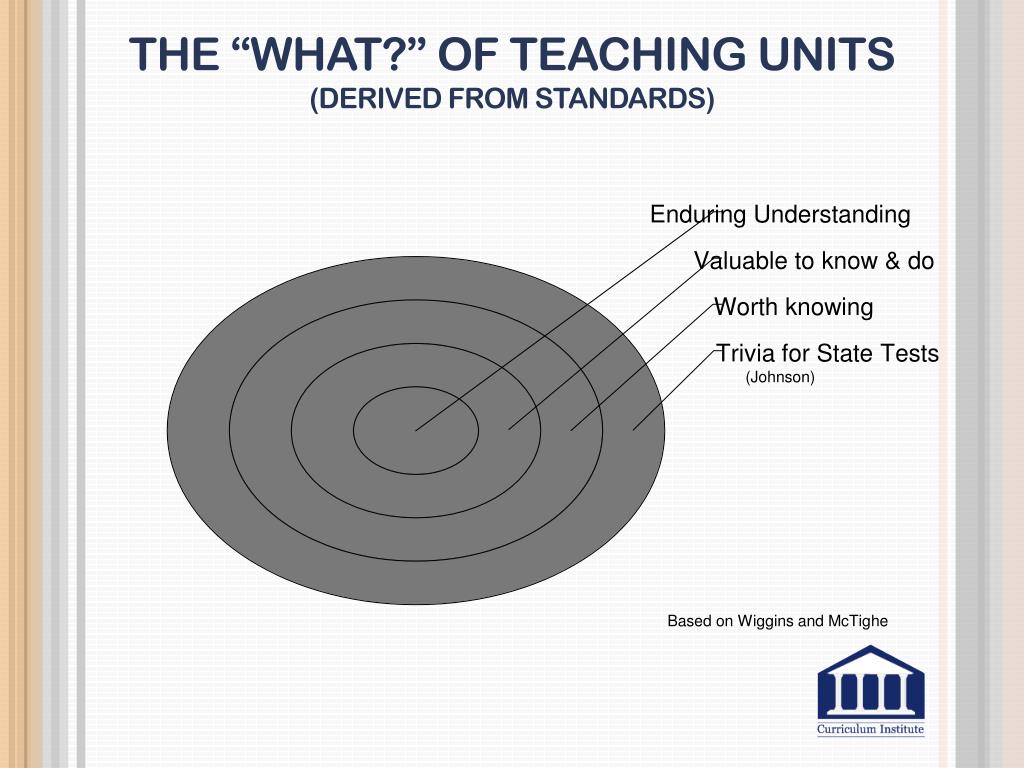 THE “WHAT?” OF TEACHING UNITS
(DERIVED FROM STANDARDS)

Enduring Understanding

Valuable to know & do

Worth knowing

Trivia for State Tests
(Johnson)

Based on Wiggins and McTighe

Curriculum Institute